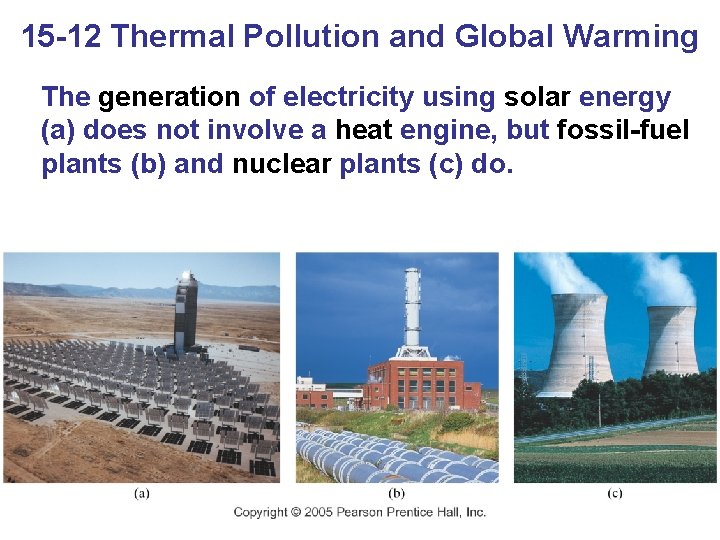 15-12 Thermal Pollution and Global Warming

The generation of electricity using solar energy (a) does not involve a heat engine, but fossil-fuel plants (b) and nuclear plants (c) do.

(a)

(b)

(c)

Copyright © 2005 Pearson Prentice Hall, Inc.